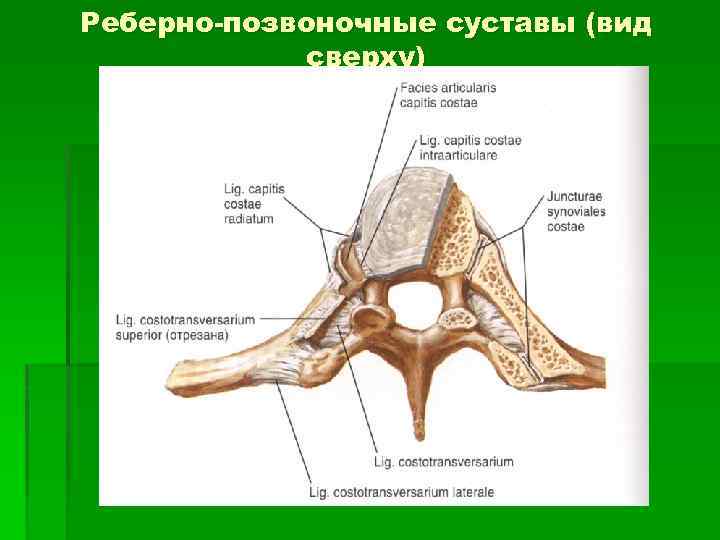 Реберно-позвоночные суставы (вид сверху)

Facies articularis capitis costae

Lig. capitis costae intraarticulare

Lig. capitis costae radiatum

Juncturae synoviales costae

Lig. costotransversarium superior (отрезана)

Lig. costotransversarium

Lig. costotransversarium laterale